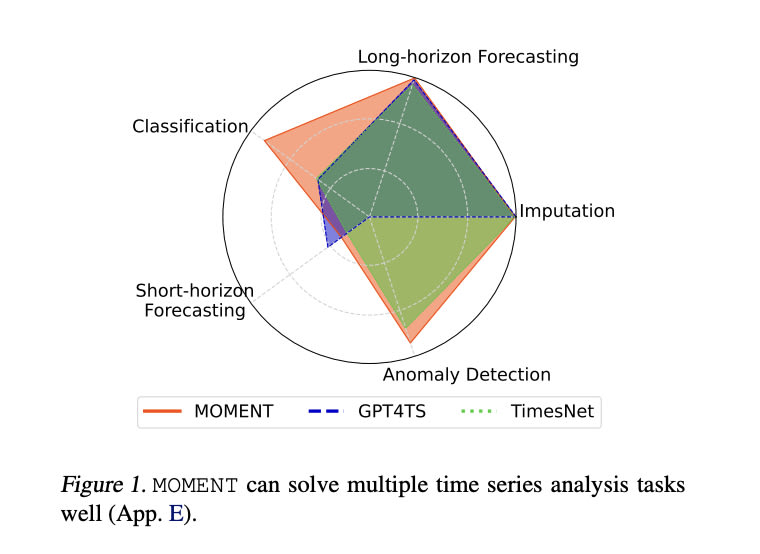 Long-horizon Forecasting

Classification

Imputation

Short-horizon Forecasting

Anomaly Detection

MOMENT GPT4TS TimesNet

Figure 1. MOMENT can solve multiple time series analysis tasks well (App. E).